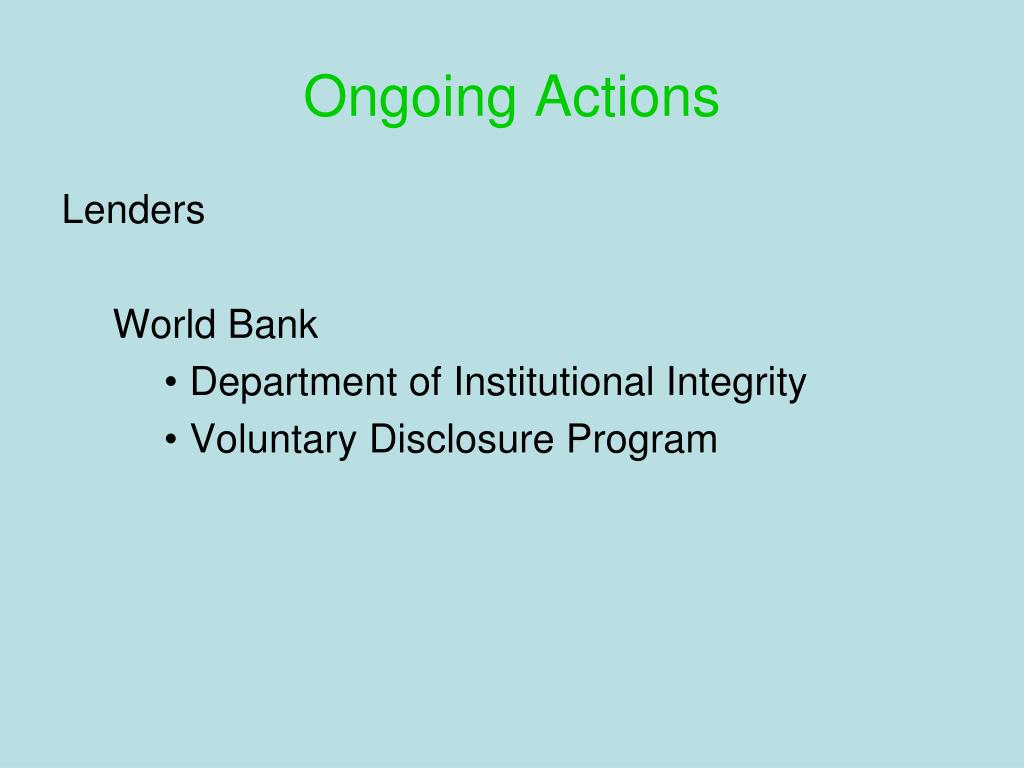 Ongoing Actions

Lenders

World Bank

• Department of Institutional Integrity
• Voluntary Disclosure Program